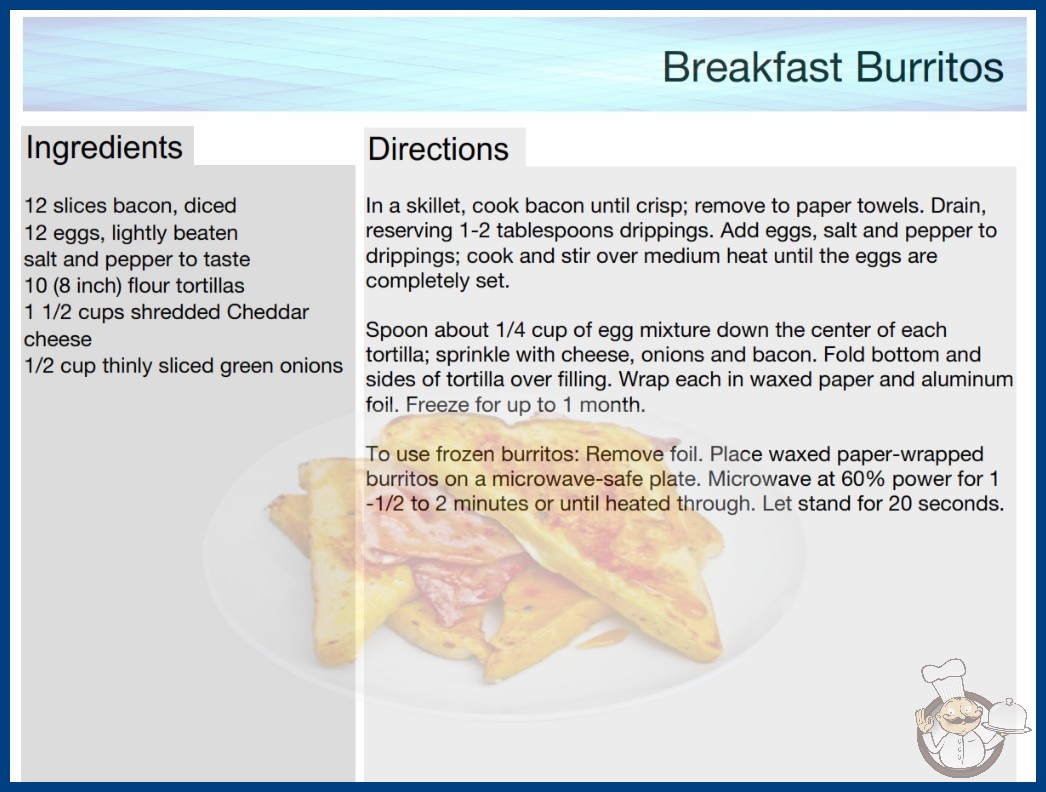 Breakfast Burritos

Ingredients

12 slices bacon, diced
12 eggs, lightly beaten
salt and pepper to taste
10 (8 inch) flour tortillas
1 1/2 cups shredded Cheddar cheese
1/2 cup thinly sliced green onions

Directions

In a skillet, cook bacon until crisp; remove to paper towels. Drain, reserving 1-2 tablespoons drippings. Add eggs, salt and pepper to drippings; cook and stir over medium heat until the eggs are completely set.

Spoon about 1/4 cup of egg mixture down the center of each tortilla; sprinkle with cheese, onions and bacon. Fold bottom and sides of tortilla over filling. Wrap each in waxed paper and aluminum foil. Freeze for up to 1 month.

To use frozen burritos: Remove foil. Place waxed paper-wrapped burritos on a microwave-safe plate. Microwave at 60% power for 1 -1/2 to 2 minutes or until heated through. Let stand for 20 seconds.